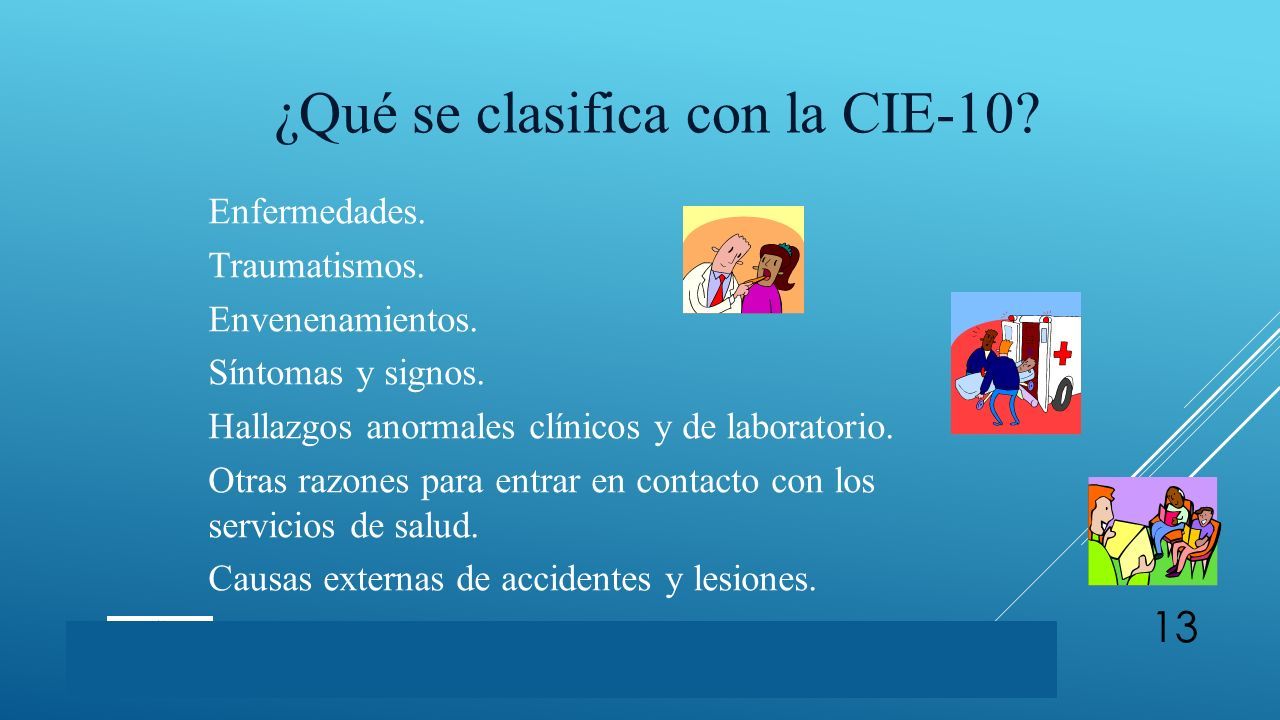 ¿Qué se clasifica con la CIE-10?

Enfermedades.

Traumatismos.

Envenenamientos.

Síntomas y signos.

Hallazgos anormales clínicos y de laboratorio.

Otras razones para entrar en contacto con los servicios de salud.

Causas externas de accidentes y lesiones.

13